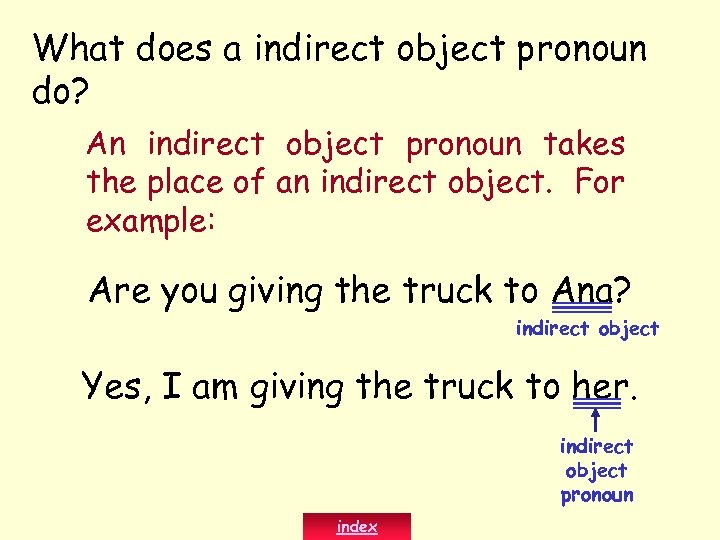 What does a indirect object pronoun do?

An indirect object pronoun takes the place of an indirect object. For example:

Are you giving the truck to Ana?

indirect object

Yes, I am giving the truck to her.

indirect object pronoun

index